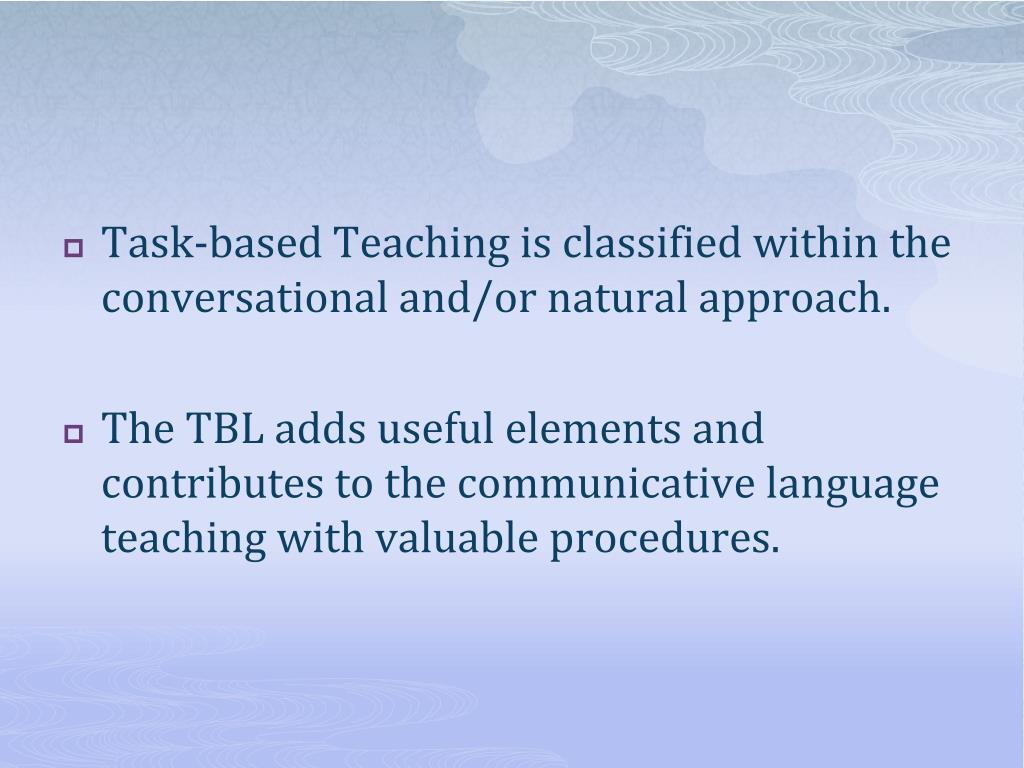 Task-based Teaching is classified within the conversational and/or natural approach.

The TBL adds useful elements and contributes to the communicative language teaching with valuable procedures.